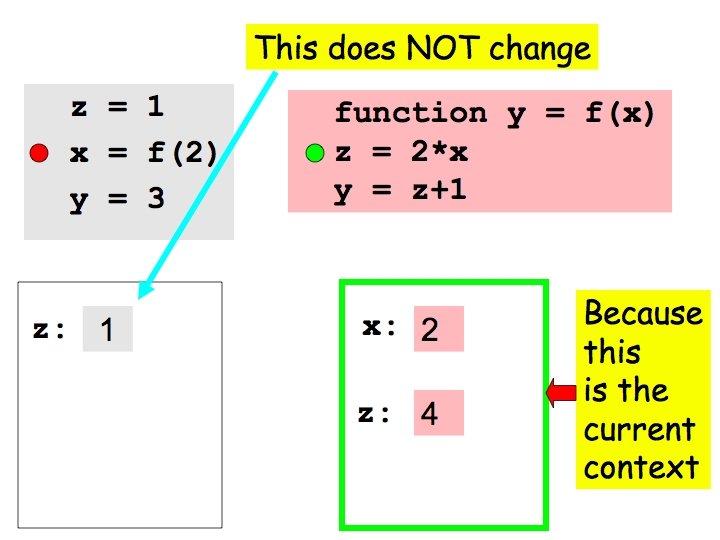 This does NOT change

z = 1
x = f(2)
y = 3

function y = f(x)
z = 2*x
y = z+1

z: 1

x: 2

z: 4

Because this is the current context